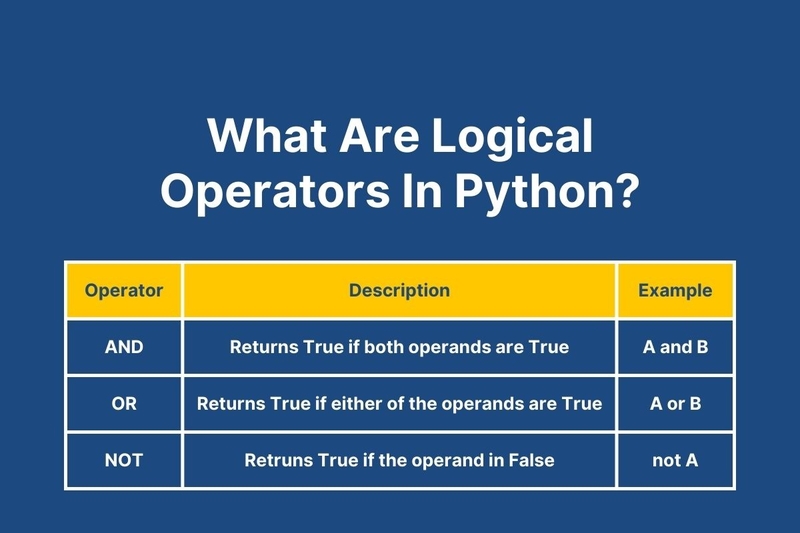 What Are Logical Operators In Python?

| Operator | Description | Example |
|---|---|---|
| AND | Returns True if both operands are True | A and B |
| OR | Returns True if either of the operands are True | A or B |
| NOT | Retruns True if the operand in False | not A |